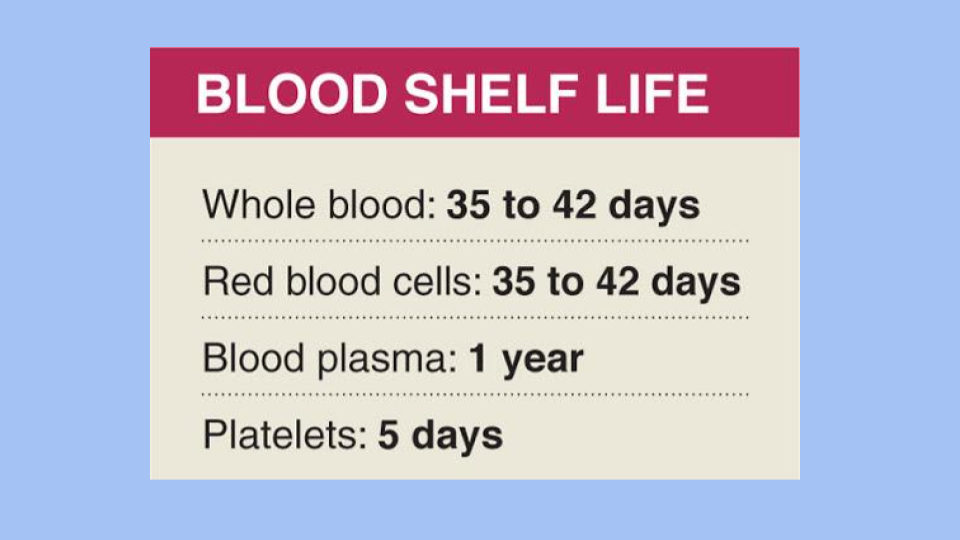 BLOOD SHELF LIFE

Whole blood: 35 to 42 days

Red blood cells: 35 to 42 days

Blood plasma: 1 year

Platelets: 5 days